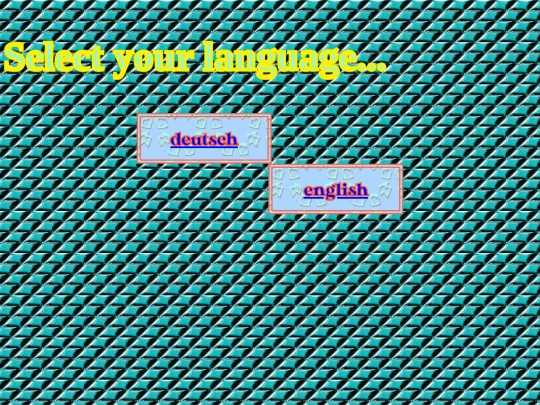 Select your language...

deutsch

english